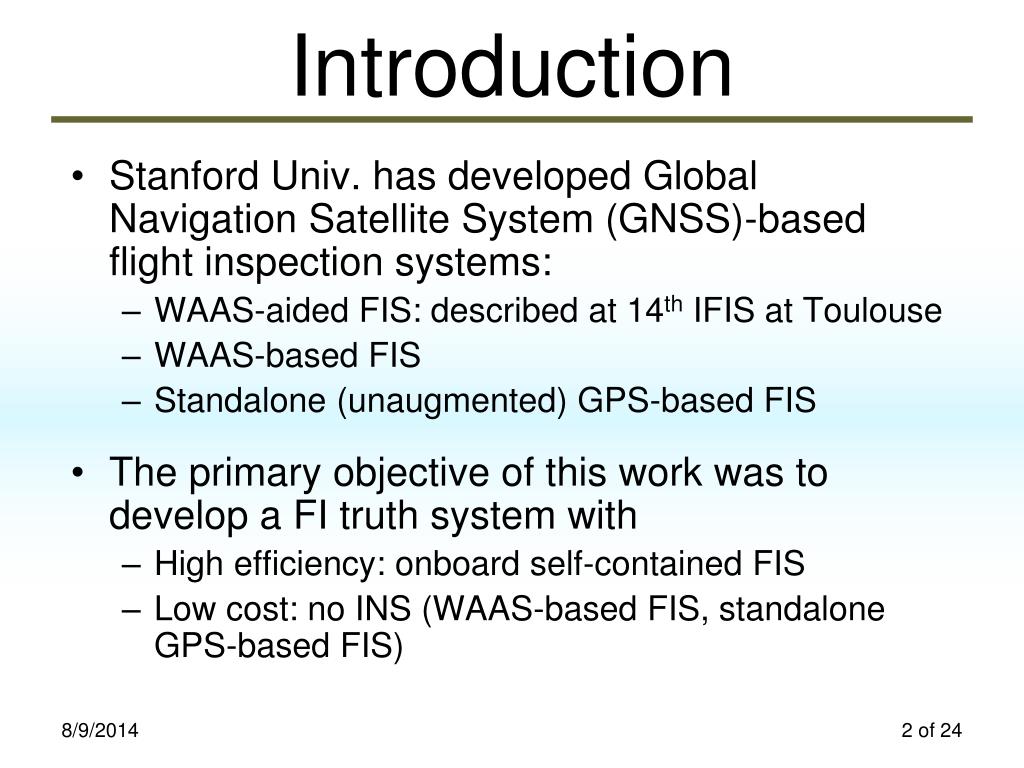 Introduction

• Stanford Univ. has developed Global Navigation Satellite System (GNSS)-based flight inspection systems:
– WAAS-aided FIS: described at 14$^{th}$ IFIS at Toulouse
– WAAS-based FIS
– Standalone (unaugmented) GPS-based FIS

• The primary objective of this work was to develop a FI truth system with
– High efficiency: onboard self-contained FIS
– Low cost: no INS (WAAS-based FIS, standalone GPS-based FIS)

8/9/2014

2 of 24